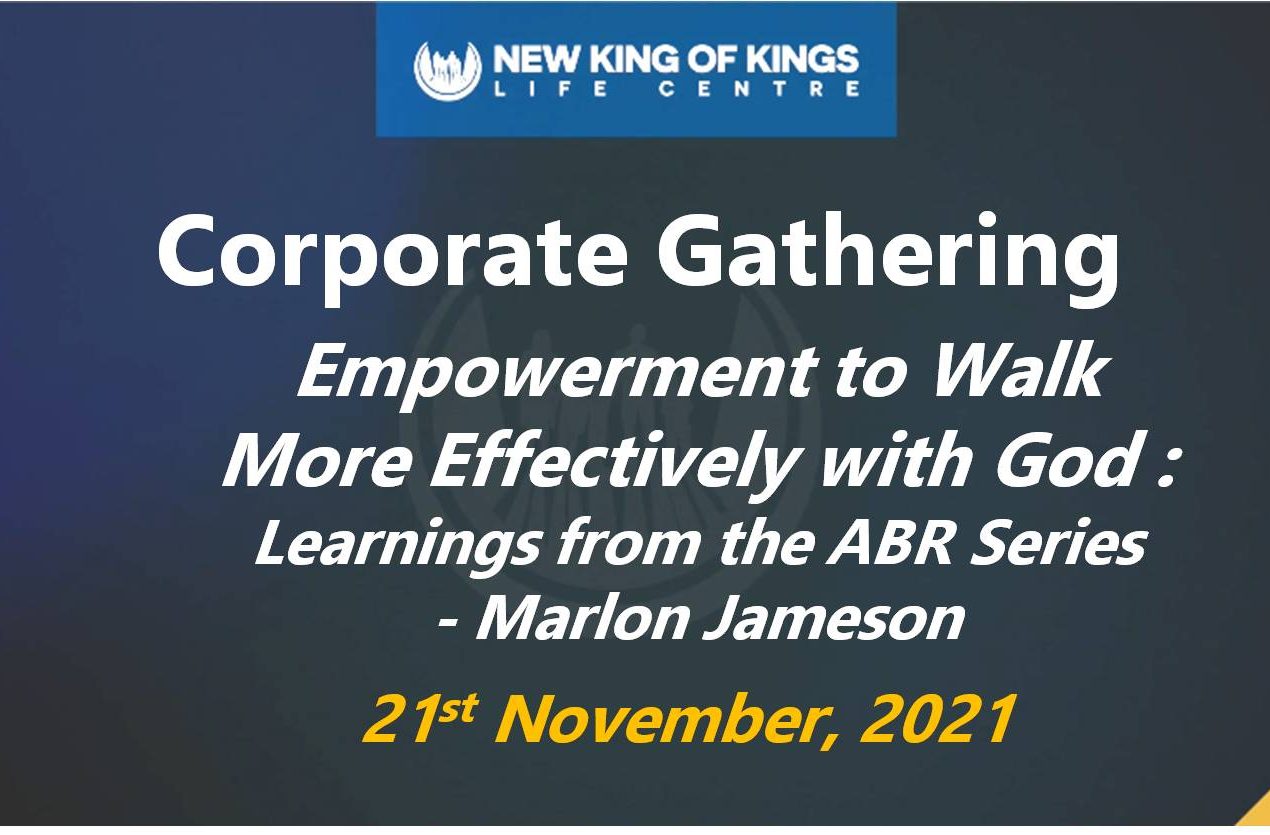 NEW KING OF KINGS
LIFE CENTRE

Corporate Gathering

Empowerment to Walk More Effectively with God : Learnings from the ABR Series - Marlon Jameson

21st November, 2021